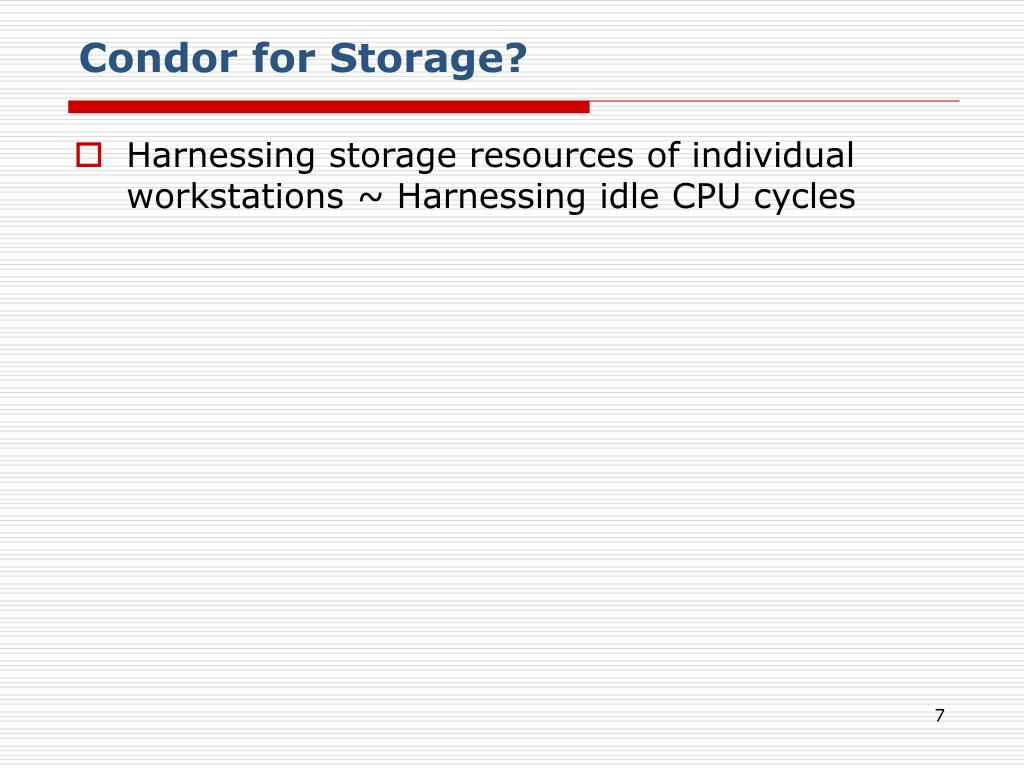 Condor for Storage?

Harnessing storage resources of individual workstations ~ Harnessing idle CPU cycles

7